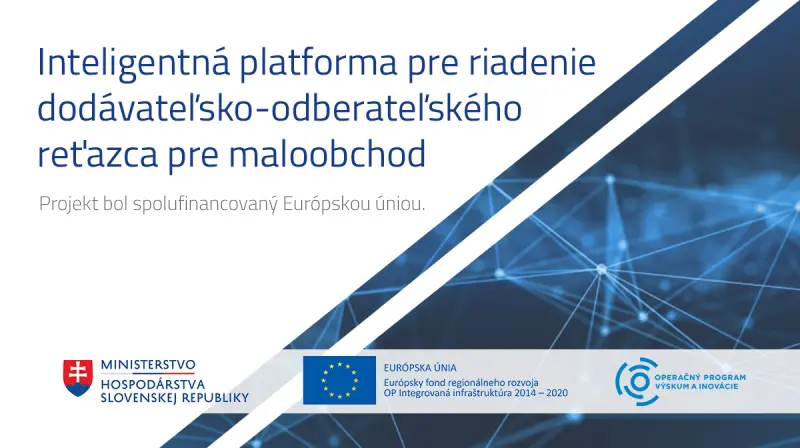 Inteligentná platforma pre riadenie dodávateľsko-odberateľského reťazca pre maloobchod

Projekt bol spolufinancovaný Európskou úniou.

MINISTERSTVO
HOSPODÁRSTVA
SLOVENSKEJ REPUBLIKY

EURÓPSKA ÚNIA
Európsky fond regionálneho rozvoja
OP Integrovaná infraštruktúra 2014 – 2020

OPERAČNÝ PROGRAM
VÝSKUM A INOVÁCIE